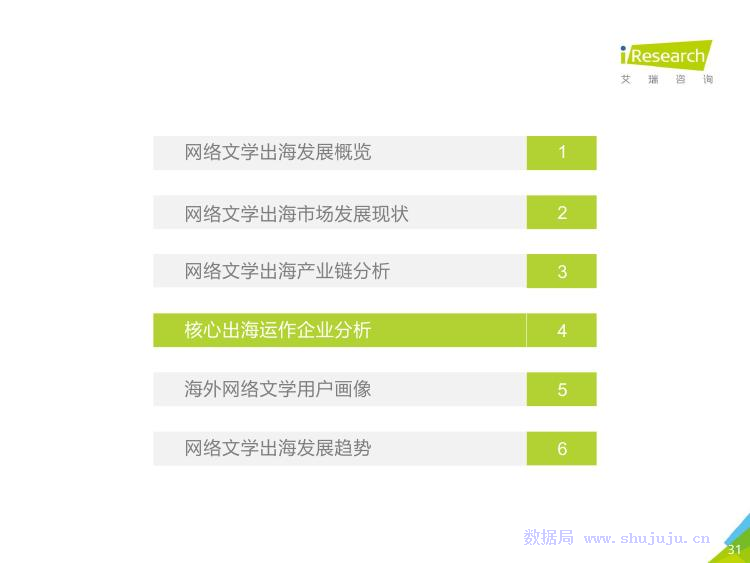 iResearch
艾瑞咨询

网络文学出海发展概览 1

网络文学出海市场发展现状 2

网络文学出海产业链分析 3

核心出海运作企业分析 4

海外网络文学用户画像 5

网络文学出海发展趋势 6

数据局 www.shujuju.cn

31